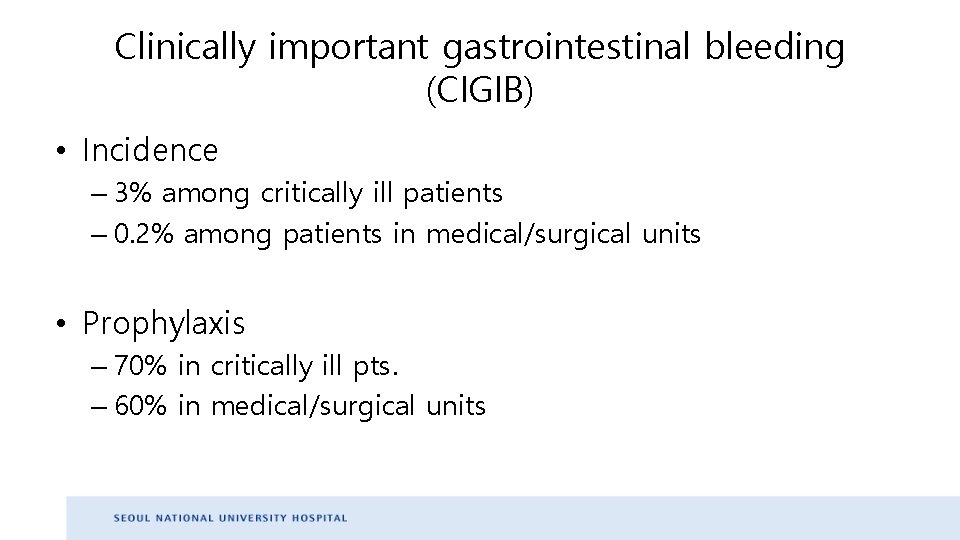 Clinically important gastrointestinal bleeding (CIGIB)

• Incidence
– 3% among critically ill patients
– 0.2% among patients in medical/surgical units

• Prophylaxis
– 70% in critically ill pts.
– 60% in medical/surgical units

SEOUL NATIONAL UNIVERSITY HOSPITAL